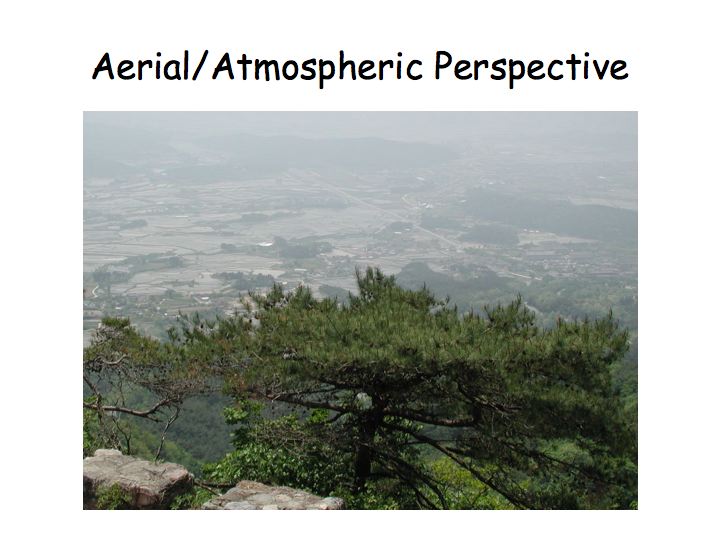 Aerial/Atmospheric Perspective